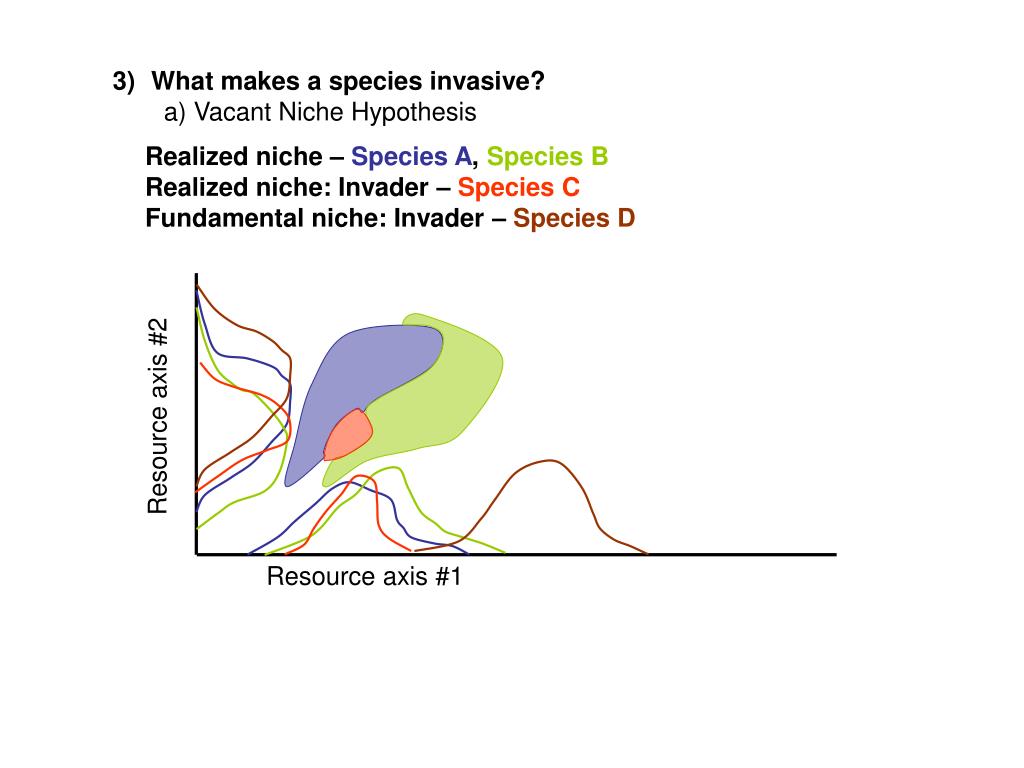 3) What makes a species invasive?
a) Vacant Niche Hypothesis

Realized niche – Species A, Species B
Realized niche: Invader – Species C
Fundamental niche: Invader – Species D

Resource axis #2

Resource axis #1